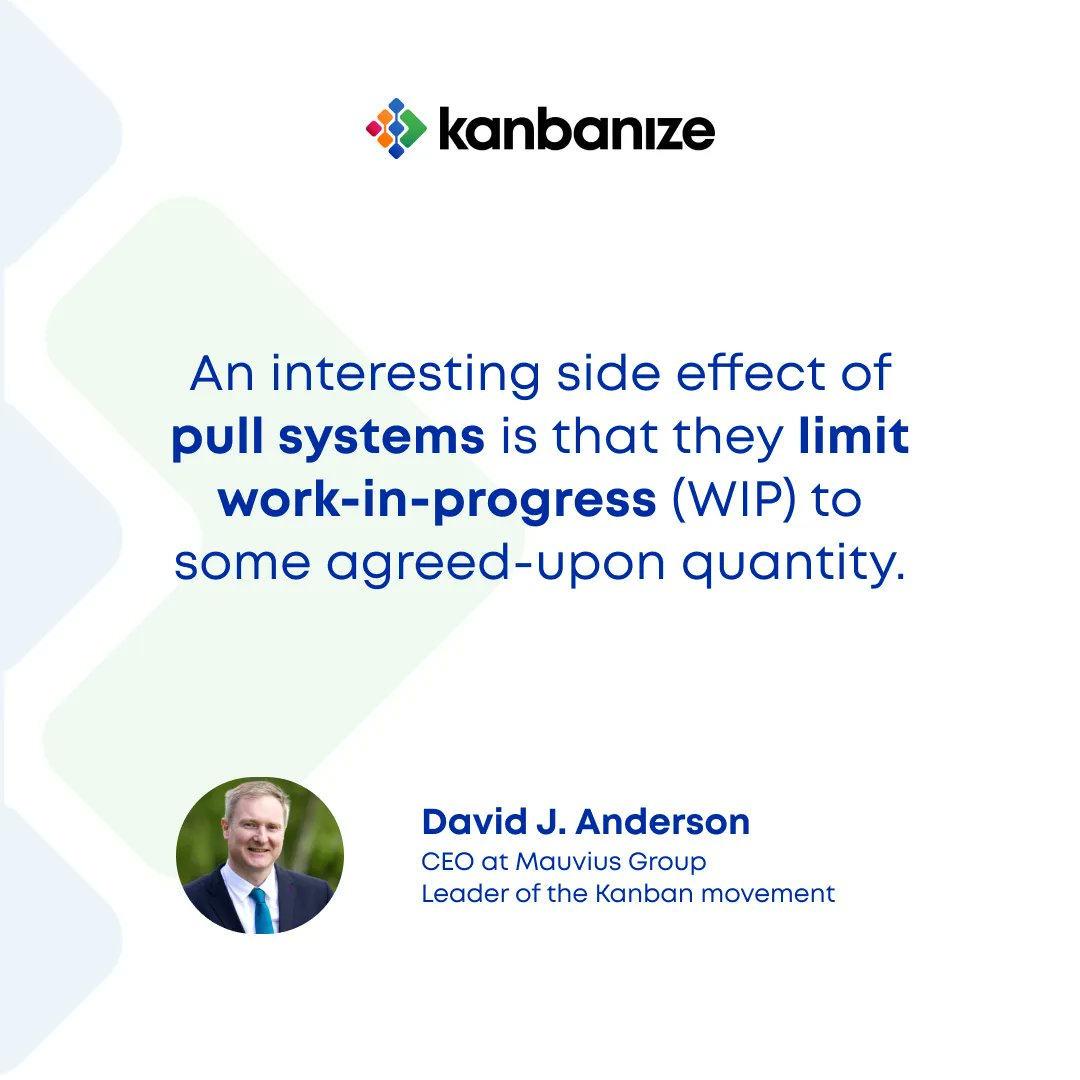 kanbanize

An interesting side effect of pull systems is that they limit work-in-progress (WIP) to some agreed-upon quantity.

David J. Anderson
CEO at Mauvius Group
Leader of the Kanban movement